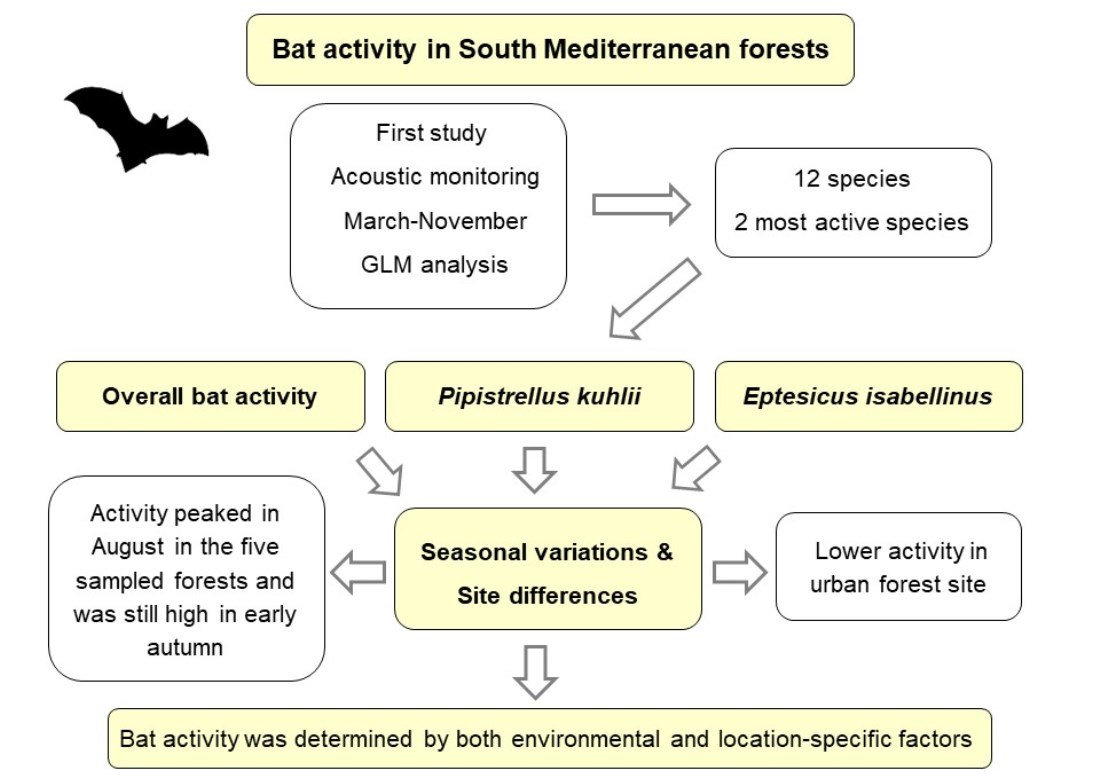 Bat activity in South Mediterranean forests

First study
Acoustic monitoring
March-November
GLM analysis

12 species
2 most active species

Overall bat activity

Pipistrellus kuhlii

Eptesicus isabellinus

Activity peaked in August in the five sampled forests and was still high in early autumn

Seasonal variations & Site differences

Lower activity in urban forest site

Bat activity was determined by both environmental and location-specific factors